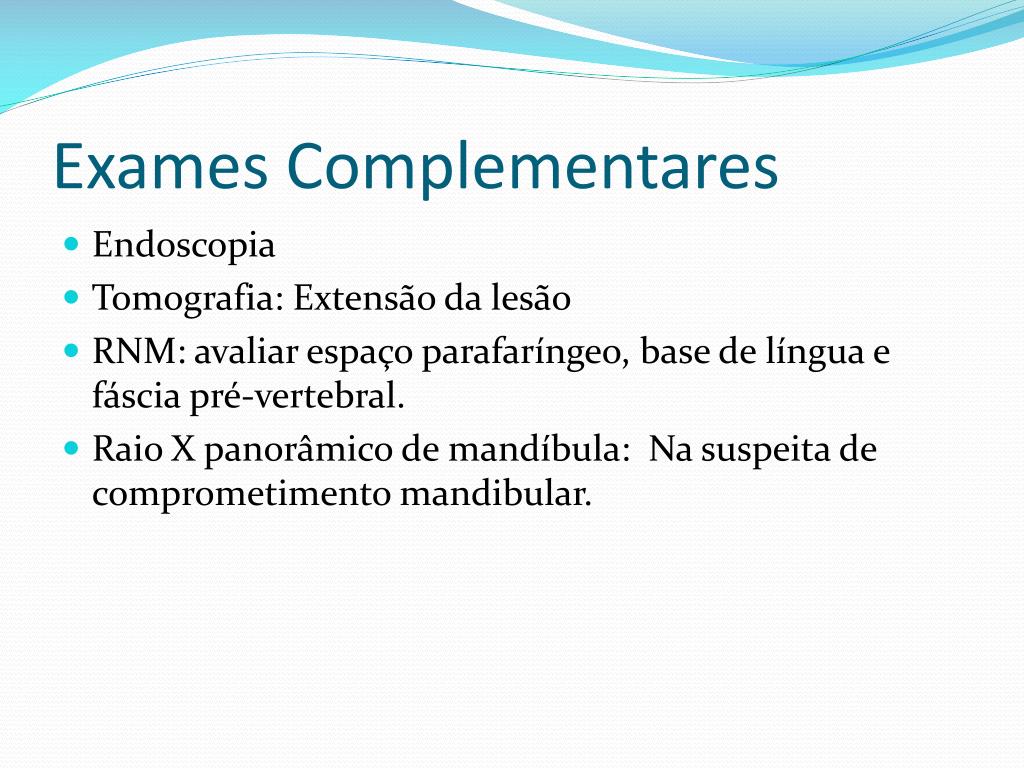 Exames Complementares

- Endoscopia
- Tomografia: Extensão da lesão
- RNM: avaliar espaço parafaríngeo, base de língua e fáscia pré-vertebral.
- Raio X panorâmico de mandíbula:  Na suspeita de comprometimento mandibular.